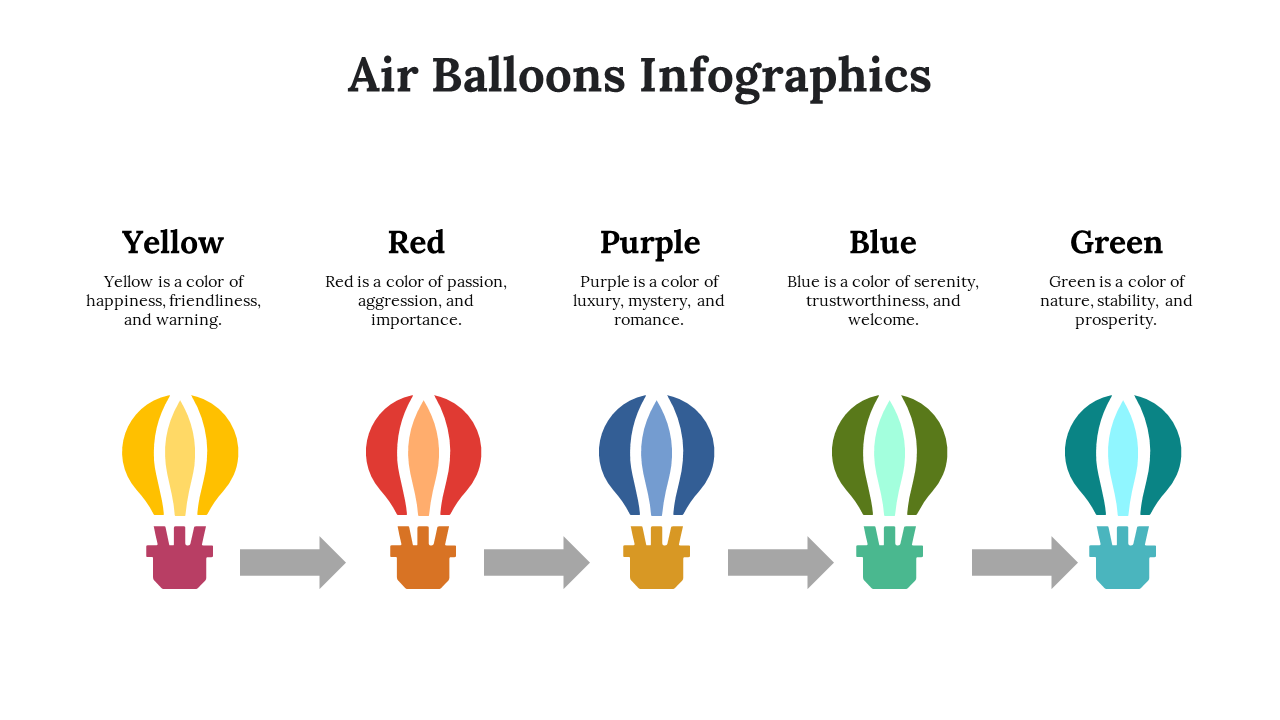 Air Balloons Infographics

Yellow
Yellow is a color of happiness, friendliness, and warning.

Red
Red is a color of passion, aggression, and importance.

Purple
Purple is a color of luxury, mystery, and romance.

Blue
Blue is a color of serenity, trustworthiness, and welcome.

Green
Green is a color of nature, stability, and prosperity.